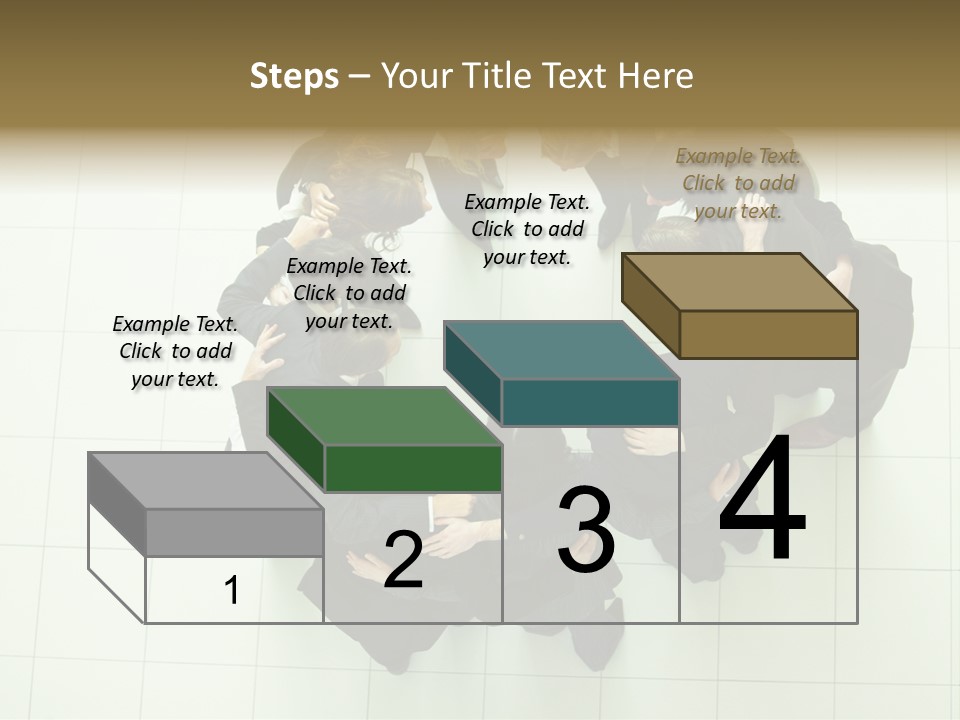 Steps – Your Title Text Here

Example Text. Click to add your text.

Example Text. Click to add your text.

Example Text. Click to add your text.

Example Text. Click to add your text.

1

2

3

4